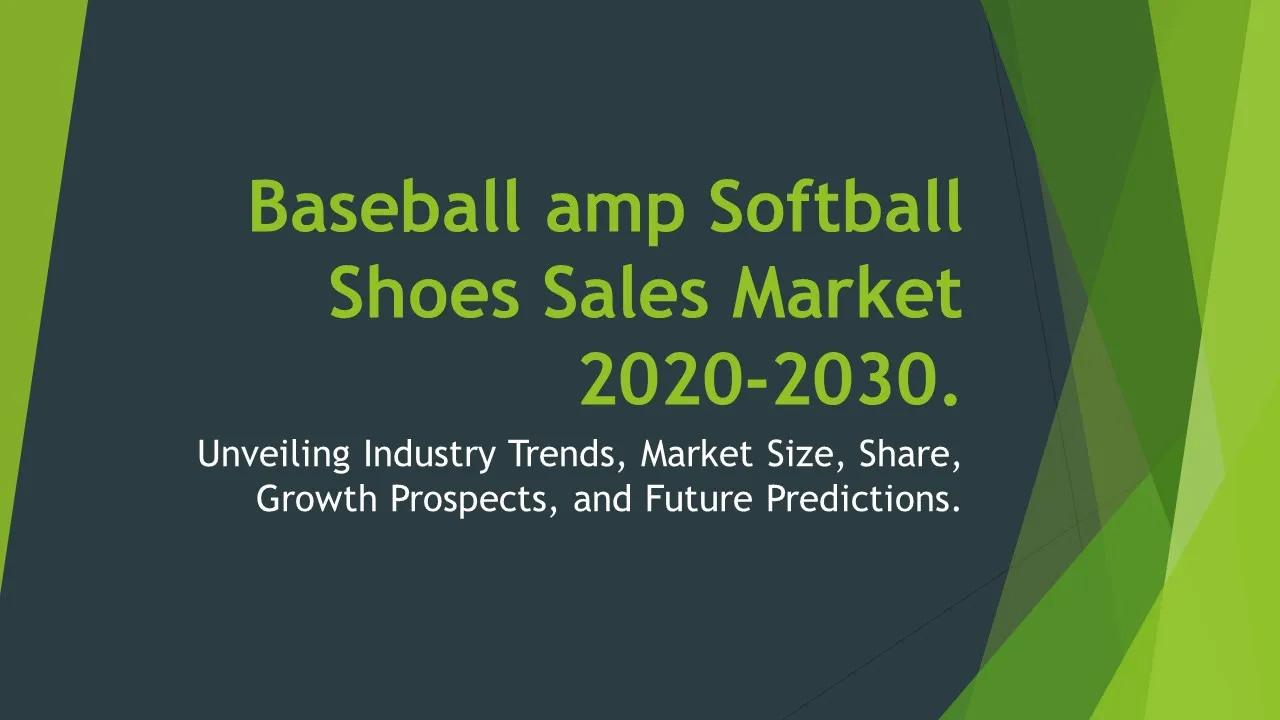 Baseball amp Softball Shoes Sales Market 2020-2030.

Unveiling Industry Trends, Market Size, Share, Growth Prospects, and Future Predictions.